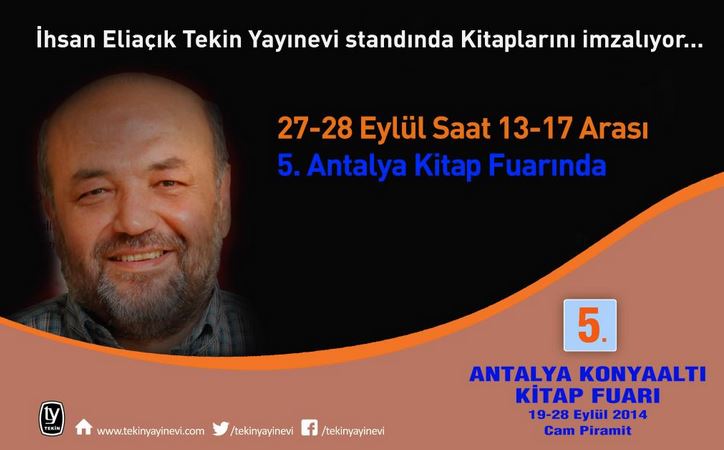 İhsan Eliaçık Tekin Yayınevi standında Kitaplarını imzalıyor...

27-28 Eylül Saat 13-17 Arası
5. Antalya Kitap Fuarında

5.

ANTALYA KONYAALTI
KİTAP FUARI
19-28 Eylül 2014
Cam Piramit

ty
TEKİN

www.tekinyayinevi.com /tekinyayinevi /tekinyayinevi